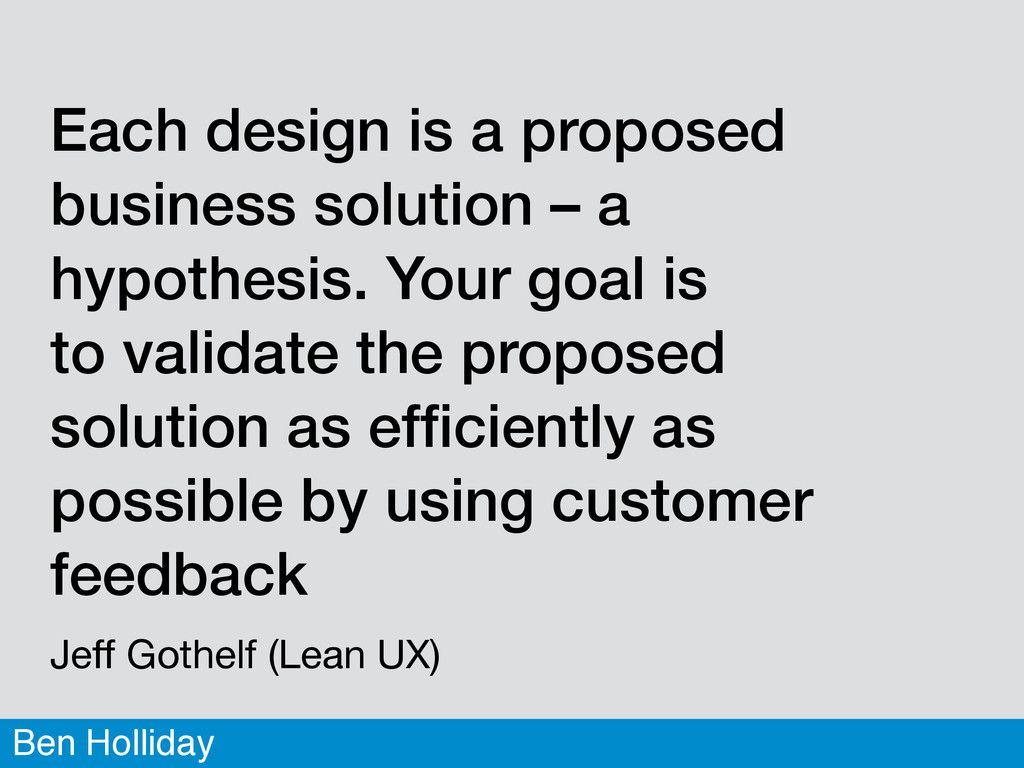 Each design is a proposed business solution – a hypothesis. Your goal is to validate the proposed solution as efficiently as possible by using customer feedback

Jeff Gothelf (Lean UX)

Ben Holliday